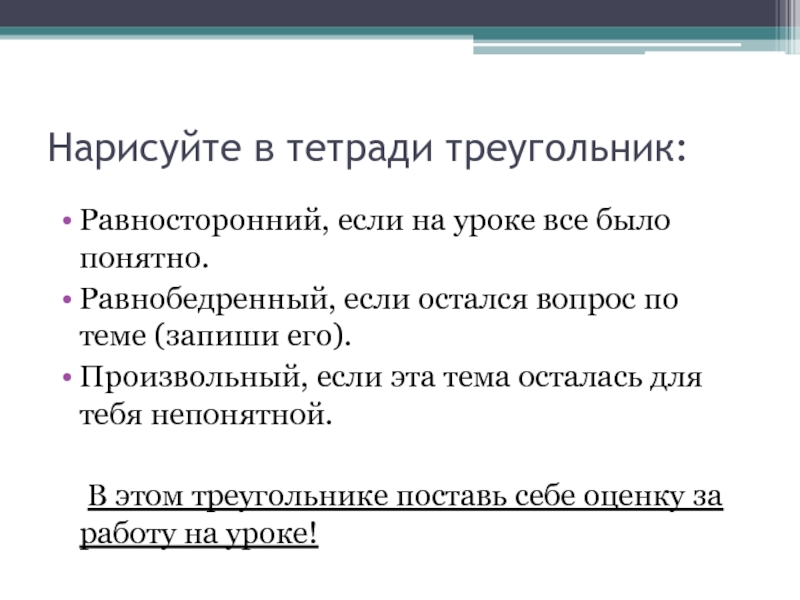 Нарисуйте в тетради треугольник:

• Равносторонний, если на уроке все было понятно.
• Равнобедренный, если остался вопрос по теме (запиши его).
• Произвольный, если эта тема осталась для тебя непонятной.

В этом треугольнике поставь себе оценку за работу на уроке!